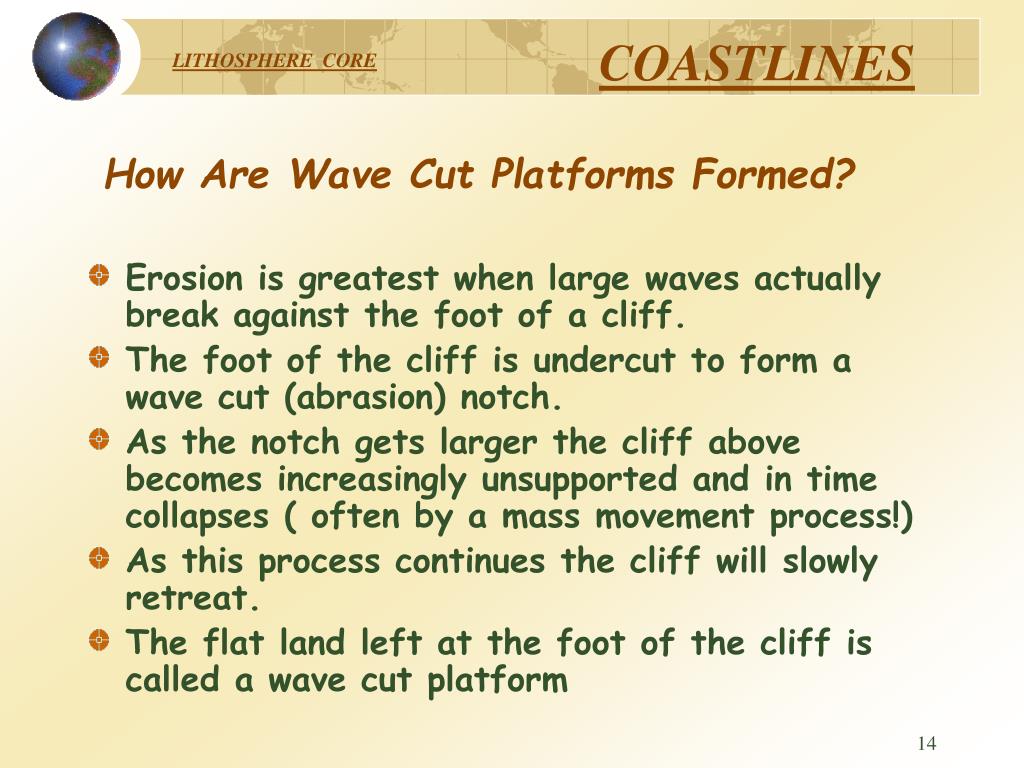 LITHOSPHERE CORE

COASTLINES

How Are Wave Cut Platforms Formed?

Erosion is greatest when large waves actually break against the foot of a cliff.

The foot of the cliff is undercut to form a wave cut (abrasion) notch.

As the notch gets larger the cliff above becomes increasingly unsupported and in time collapses ( often by a mass movement process!)

As this process continues the cliff will slowly retreat.

The flat land left at the foot of the cliff is called a wave cut platform

14